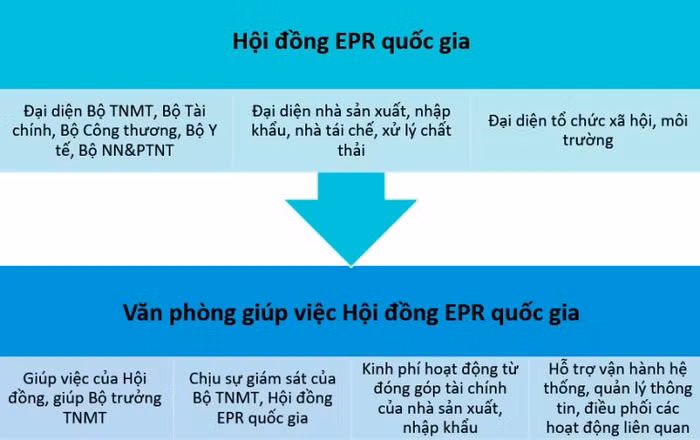 Hội đồng EPR quốc gia

Đại diện Bộ TNMT, Bộ Tài chính, Bộ Công thương, Bộ Y tế, Bộ NN&PTNT

Đại diện nhà sản xuất, nhập khẩu, nhà tái chế, xử lý chất thải

Đại diện tổ chức xã hội, môi trường

Văn phòng giúp việc Hội đồng EPR quốc gia

Giúp việc của Hội đồng, giúp Bộ trưởng TNMT

Chịu sự giám sát của Bộ TNMT, Hội đồng EPR quốc gia

Kinh phí hoạt động từ đóng góp tài chính của nhà sản xuất, nhập khẩu

Hỗ trợ vận hành hệ thống, quản lý thông tin, điều phối các hoạt động liên quan